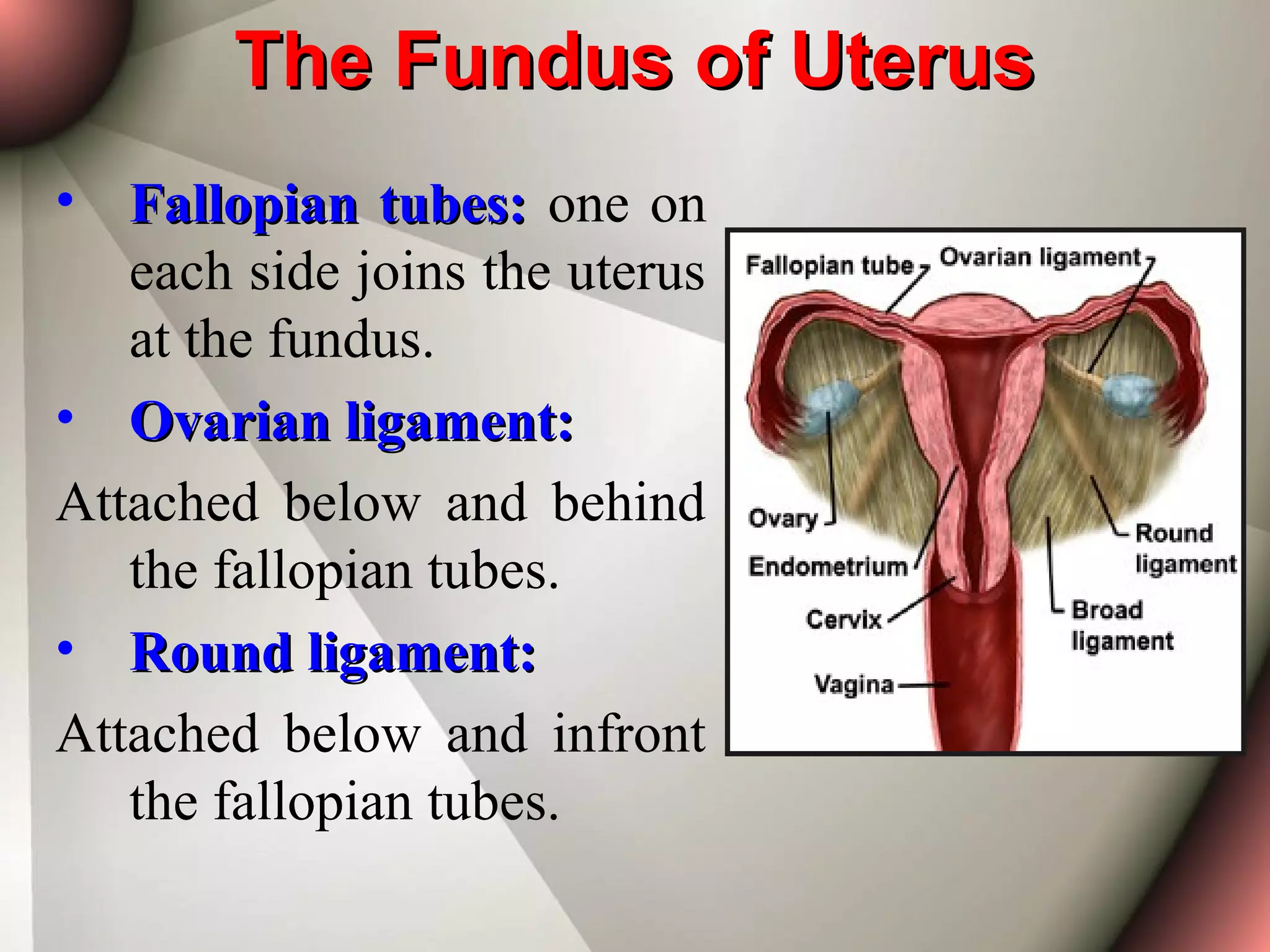 The Fundus of Uterus

• Fallopian tubes: one on each side joins the uterus at the fundus.

• Ovarian ligament:

Attached below and behind the fallopian tubes.

• Round ligament:

Attached below and infront the fallopian tubes.

Fallopian tube
Ovarian ligament
Ovary
Endometrium
Cervix
Vagina
Round ligament
Broad ligament